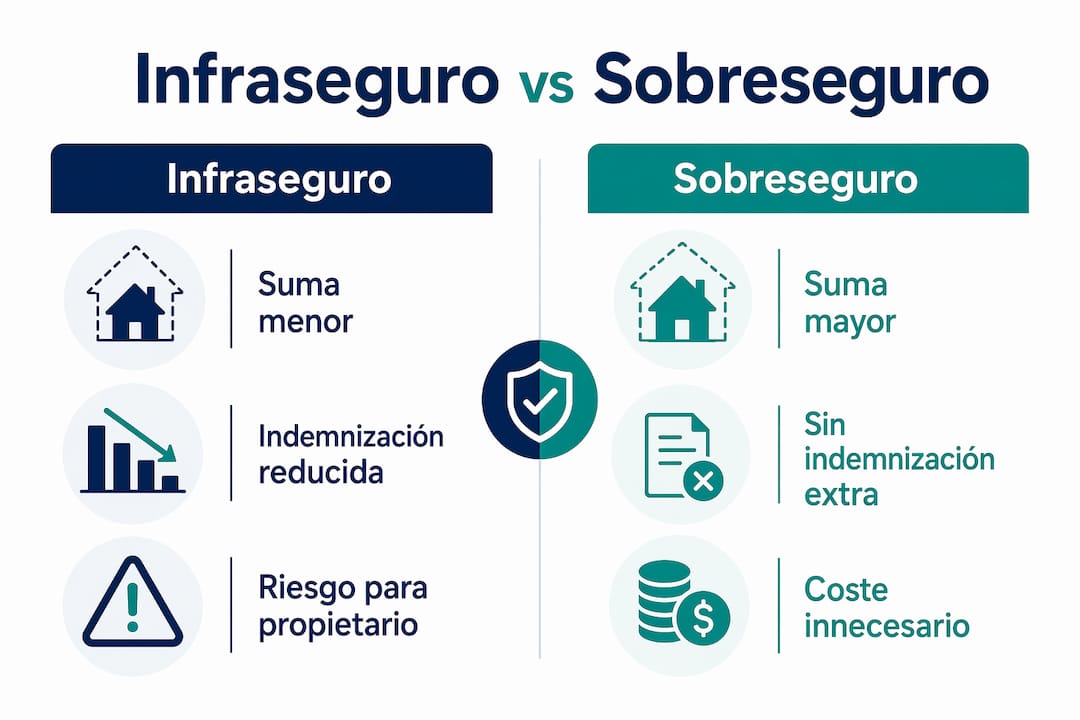 Infraseguro vs Sobreseguro

Infraseguro

Suma menor

Indemnización reducida

Riesgo para propietario

Sobreseguro

Suma mayor

Sin indemnización extra

Coste innecesario